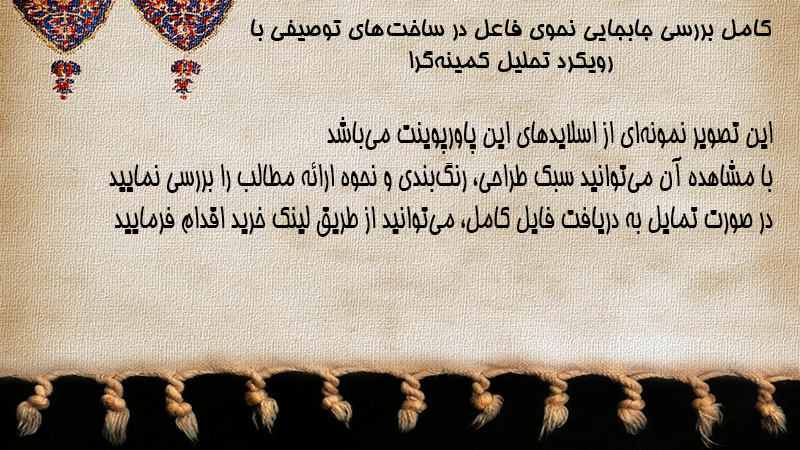 کامل بررسی جابجایی نحوی فاعل در ساخت‌های توصیفی با رویکرد تحلیل کمینه‌گرا

این تصویر نمونه‌ای از اسلایدهای این پاورپوینت می‌باشد
با مشاهده آن می‌توانید سبک طراحی، رنگ‌بندی و نحوه ارائه مطالب را بررسی نمایید
در صورت تمایل به دریافت فایل کامل، می‌توانید از طریق لینک خرید اقدام فرمایید